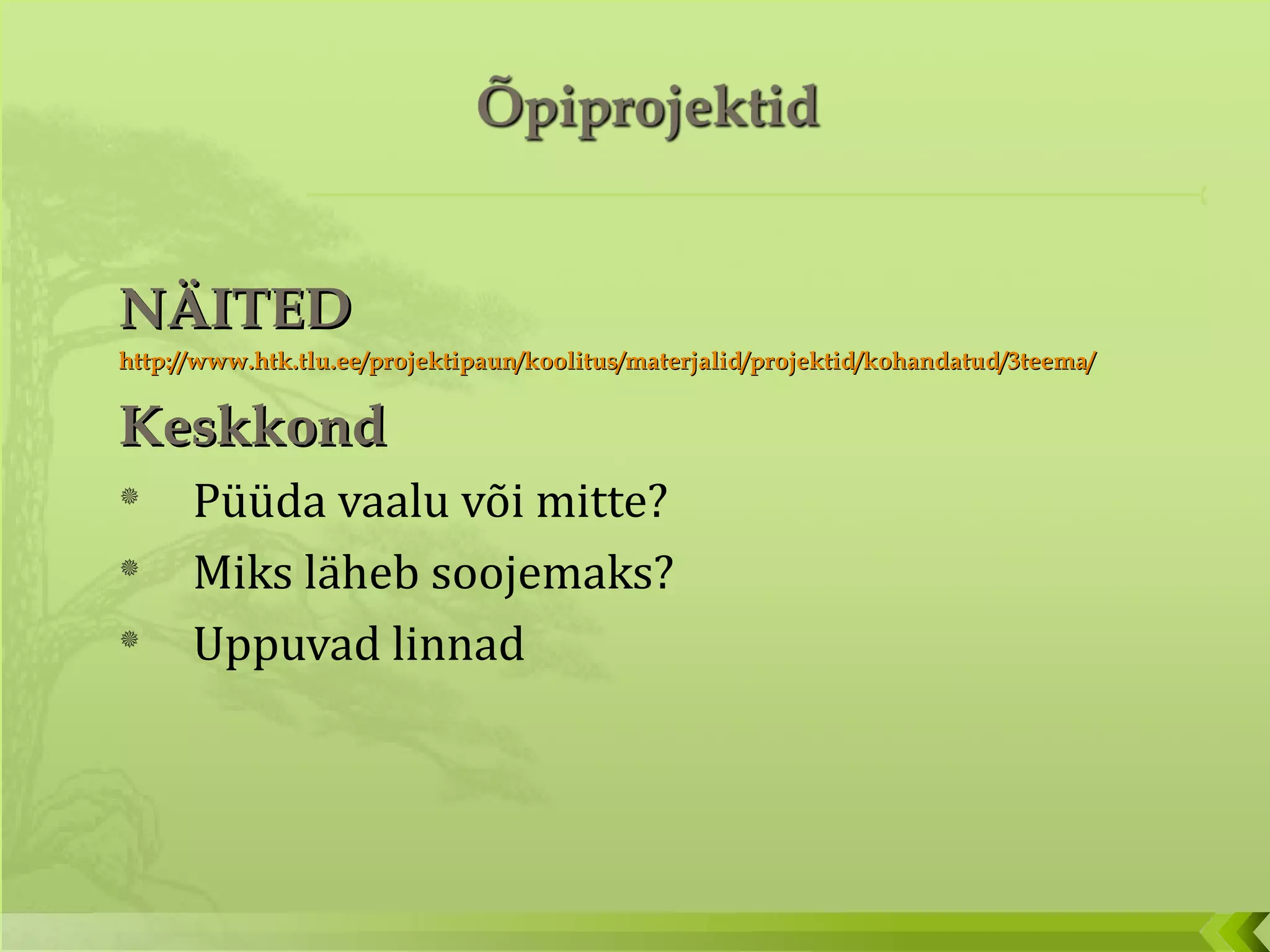 Õpiprojektid

NÄITED
http://www.htk.tlu.ee/projektipaun/koolitus/materjalid/projektid/kohandatud/3teema/

Keskkond

Püüda vaalu või mitte?

Miks läheb soojemaks?

Uppuvad linnad